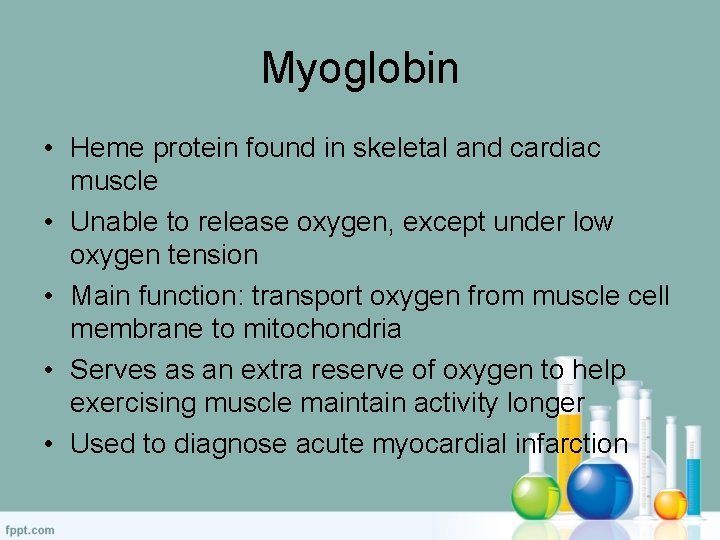 Myoglobin

• Heme protein found in skeletal and cardiac muscle
• Unable to release oxygen, except under low oxygen tension
• Main function: transport oxygen from muscle cell membrane to mitochondria
• Serves as an extra reserve of oxygen to help exercising muscle maintain activity longer
• Used to diagnose acute myocardial infarction

fppt.com